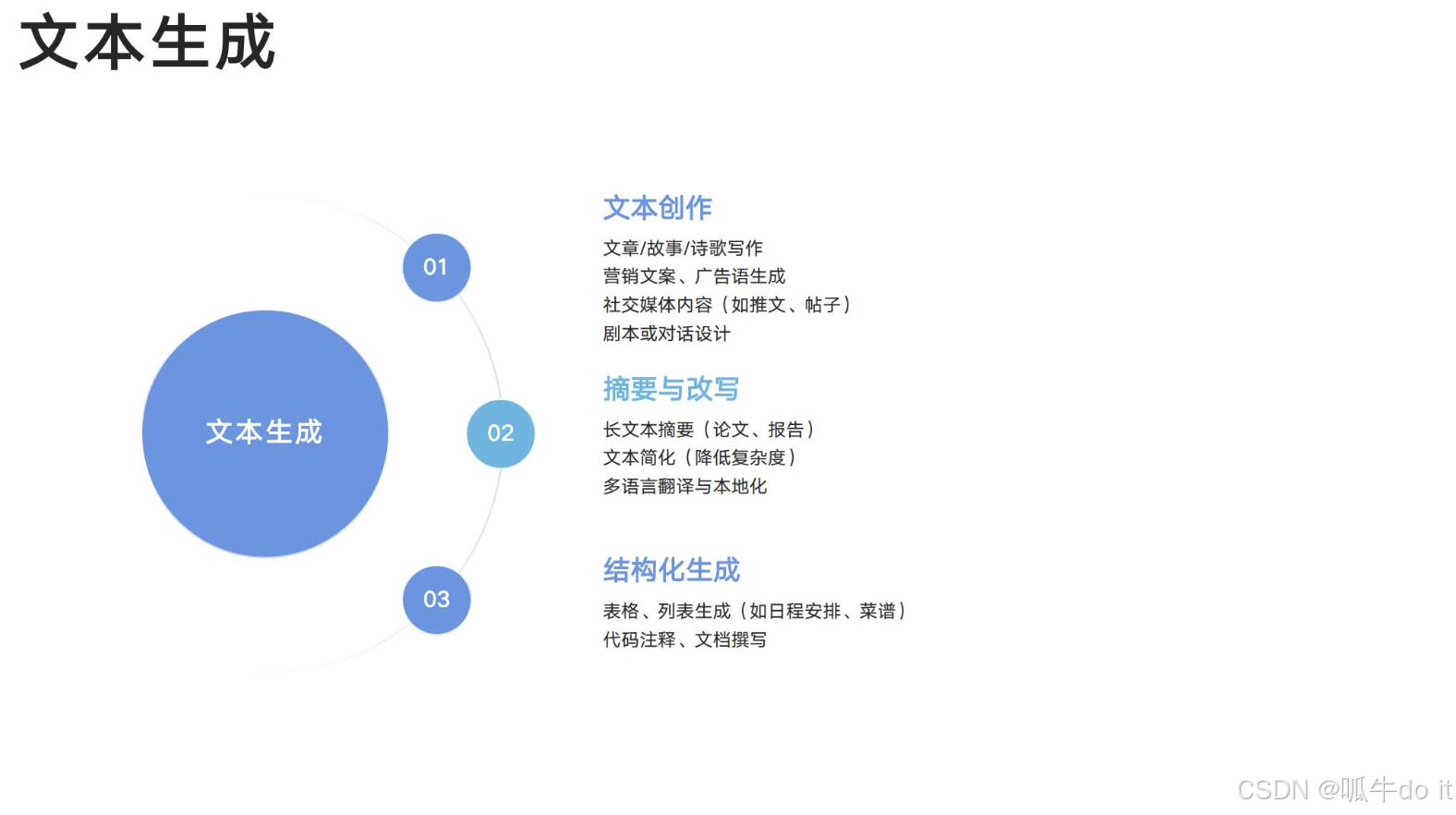 文本生成

文本生成

01

02

03

文本创作

文章/故事/诗歌写作
营销文案、广告语生成
社交媒体内容（如推文、帖子）
剧本或对话设计

摘要与改写

长文本摘要（论文、报告）
文本简化（降低复杂度）
多语言翻译与本地化

结构化生成

表格、列表生成（如日程安排、菜谱）
代码注释、文档撰写

CSDN @呱牛do it